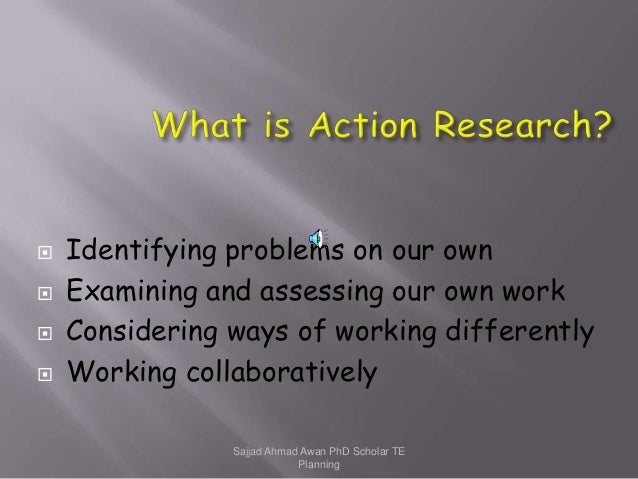 What is Action Research?

Identifying problems on our own
Examining and assessing our own work
Considering ways of working differently
Working collaboratively

Sajjad Ahmad Awan PhD Scholar TE Planning